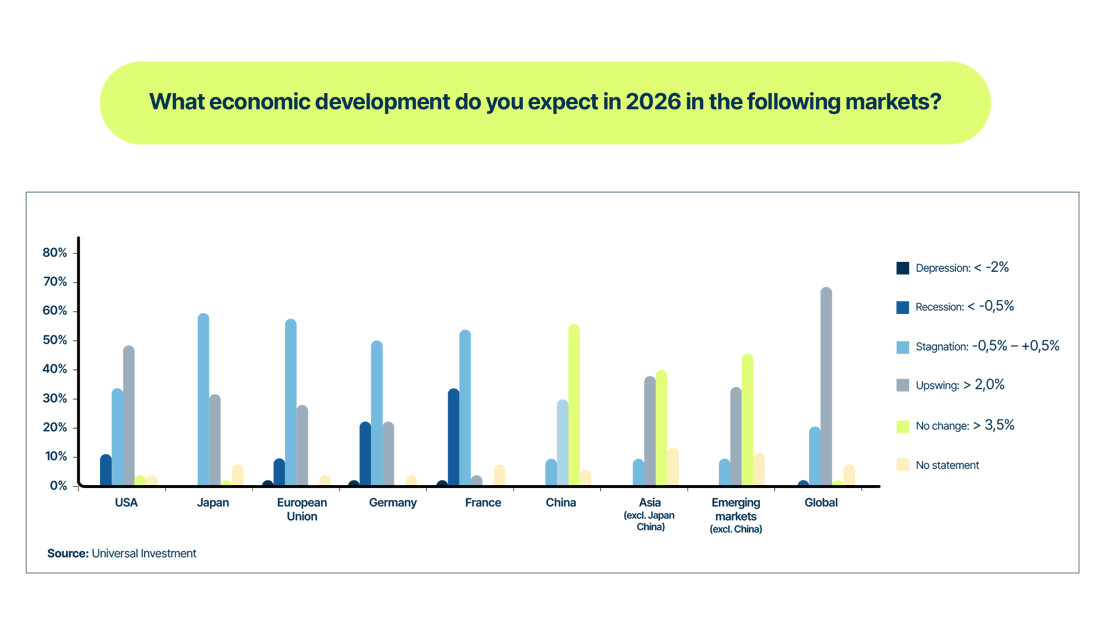 What economic development do you expect in 2026 in the following markets?

80%
70%
60%
50%
40%
30%
20%
10%
0%

USA
Japan
European Union
Germany
France
China
Asia (excl. Japan China)
Emerging markets (excl. China)
Global

Depression: < -2%
Recession: < -0,5%
Stagnation: -0,5% – +0,5%
Upswing: > 2,0%
No change: > 3,5%
No statement

Source: Universal Investment